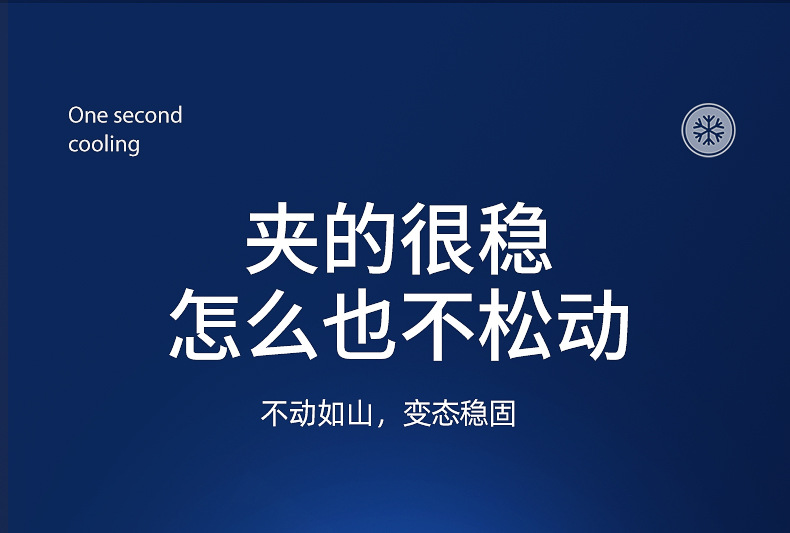 One second cooling

夹的很稳
怎么也不松动

不动如山，变态稳固